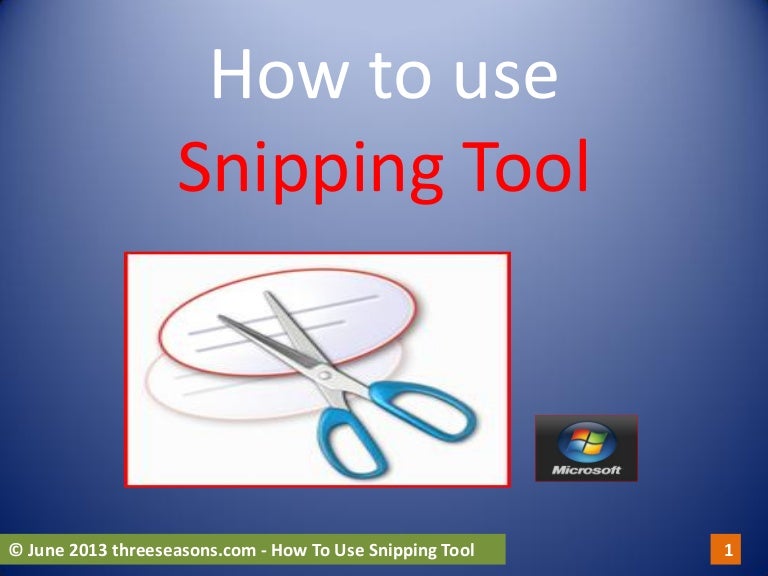 How to use
Snipping Tool

Microsoft

© June 2013 threeseasons.com - How To Use Snipping Tool

1